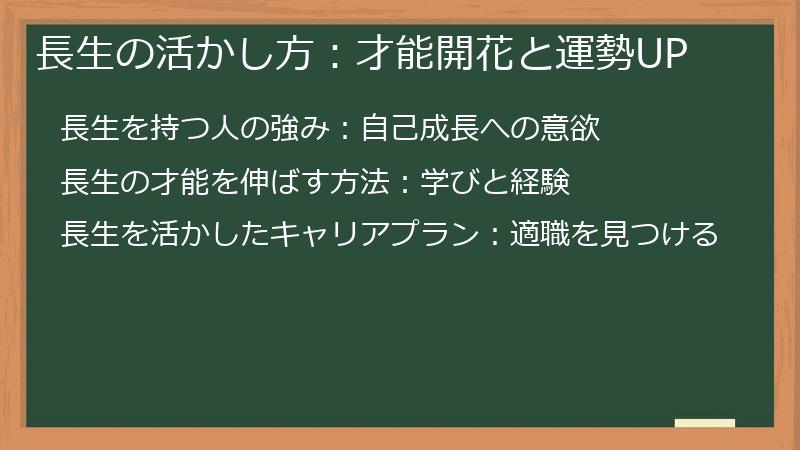 長生の活かし方：才能開花と運勢UP

長生を持つ人の強み：自己成長への意欲

長生の才能を伸ばす方法：学びと経験

長生を活かしたキャリアプラン：適職を見つける